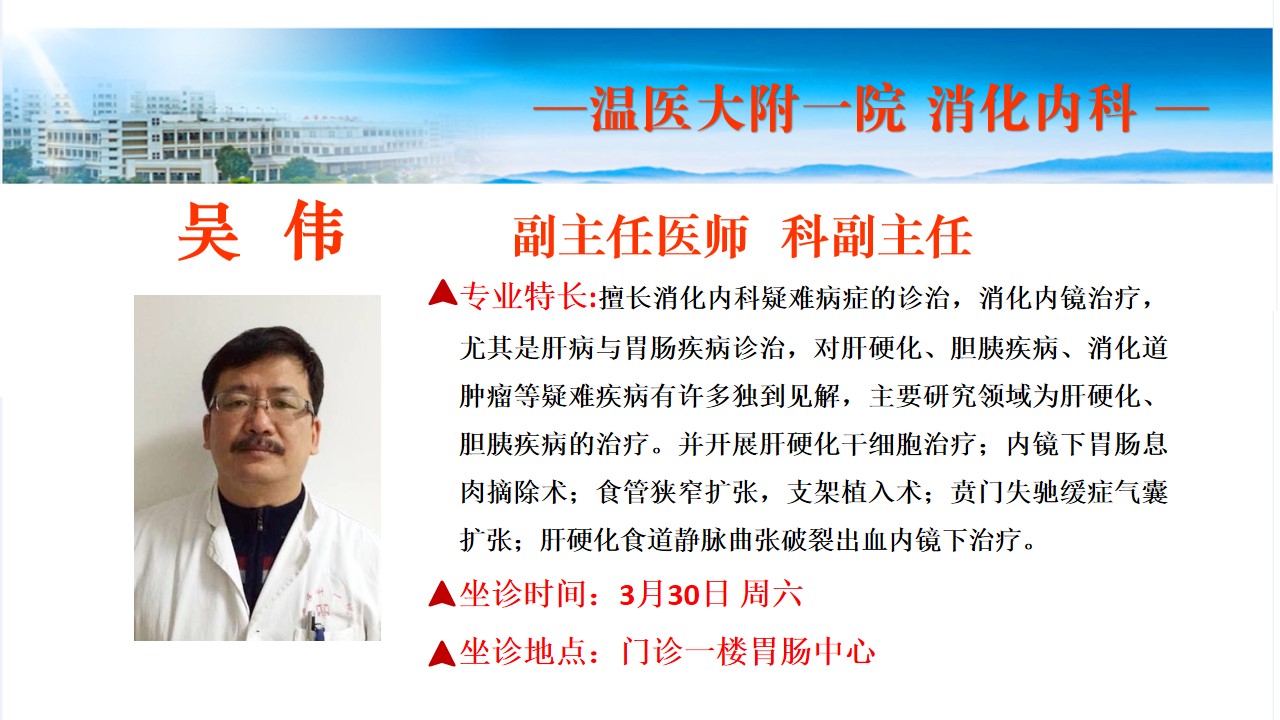 —温医大附一院 消化内科 —

吴 伟

副主任医师 科副主任

▲专业特长:擅长消化内科疑难病症的诊治，消化内镜治疗，尤其是肝病与胃肠疾病诊治，对肝硬化、胆胰疾病、消化道肿瘤等疑难疾病有许多独到见解，主要研究领域为肝硬化、胆胰疾病的治疗。并开展肝硬化干细胞治疗；内镜下胃肠息肉摘除术；食管狭窄扩张，支架植入术；贲门失驰缓症气囊扩张；肝硬化食道静脉曲张破裂出血内镜下治疗。

▲坐诊时间：3月30日 周六

▲坐诊地点：门诊一楼胃肠中心